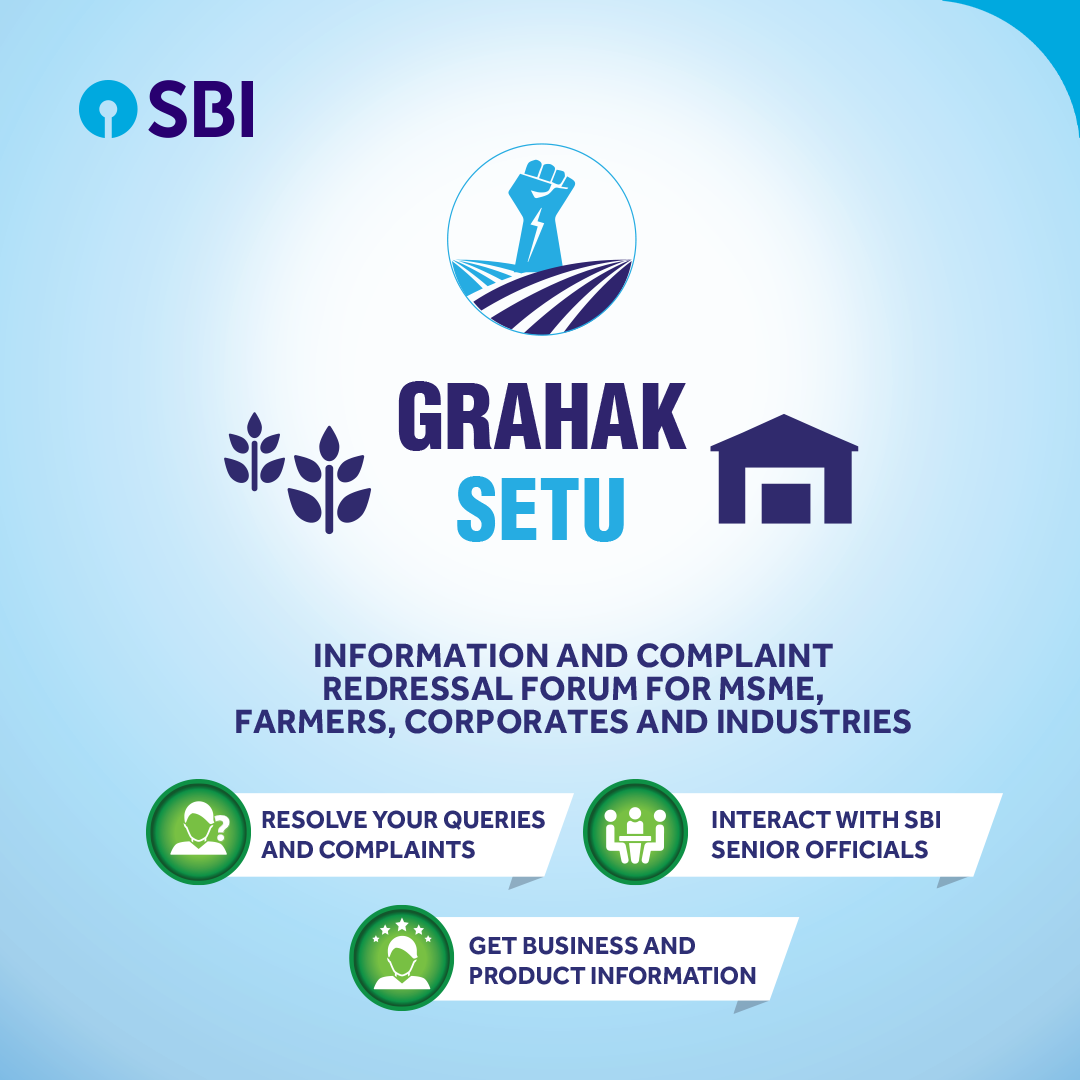 SBI

GRAHAK
SETU

INFORMATION AND COMPLAINT REDRESSAL FORUM FOR MSME, FARMERS, CORPORATES AND INDUSTRIES

RESOLVE YOUR QUERIES AND COMPLAINTS

INTERACT WITH SBI SENIOR OFFICIALS

GET BUSINESS AND PRODUCT INFORMATION